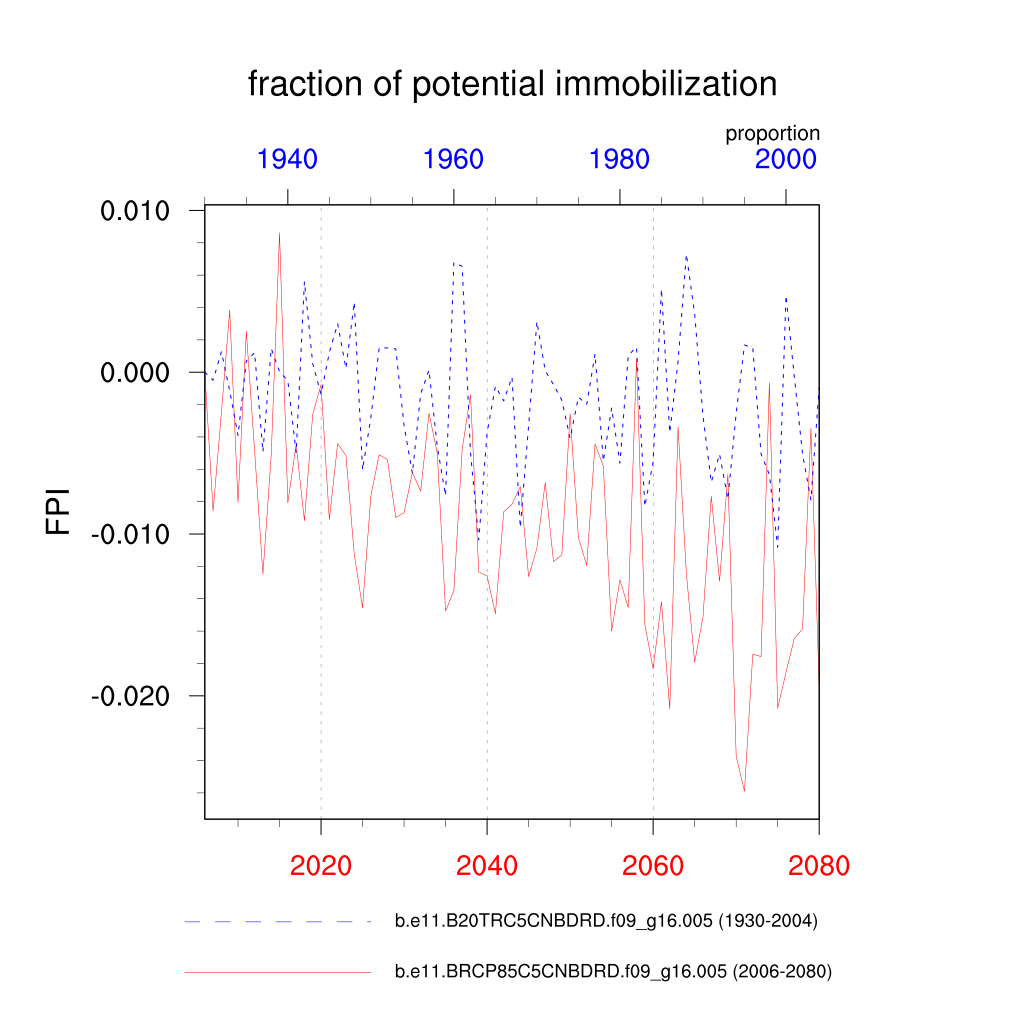 fraction of potential immobilization

proportion

1940
1960
1980
2000

0.010
0.000
-0.010
-0.020

FPI

2020
2040
2060
2080

b.e11.B20TRC5CNBDRD.f09_g16.005 (1930-2004)

b.e11.BRCP85C5CNBDRD.f09_g16.005 (2006-2080)